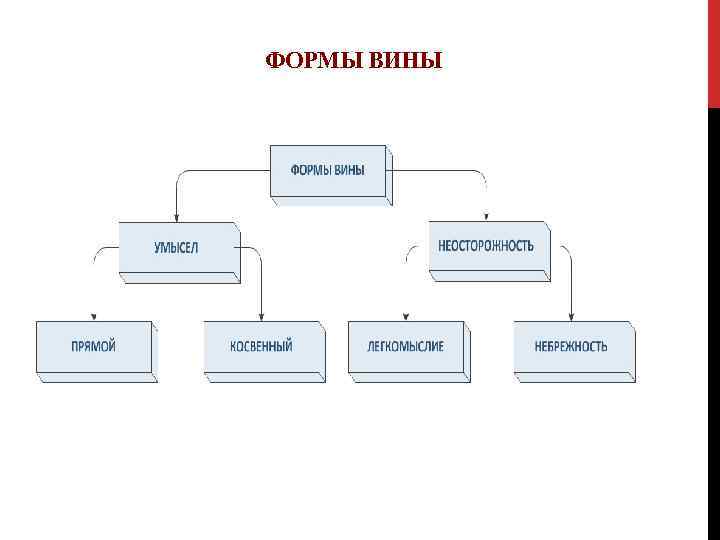 ФОРМЫ ВИНЫ

ФОРМЫ ВИНЫ

УМЫСЕЛ

НЕОСТОРОЖНОСТЬ

ПРЯМОЙ

КОСВЕННЫЙ

ЛЕГКОМЫСЛИЕ

НЕБРЕЖНОСТЬ